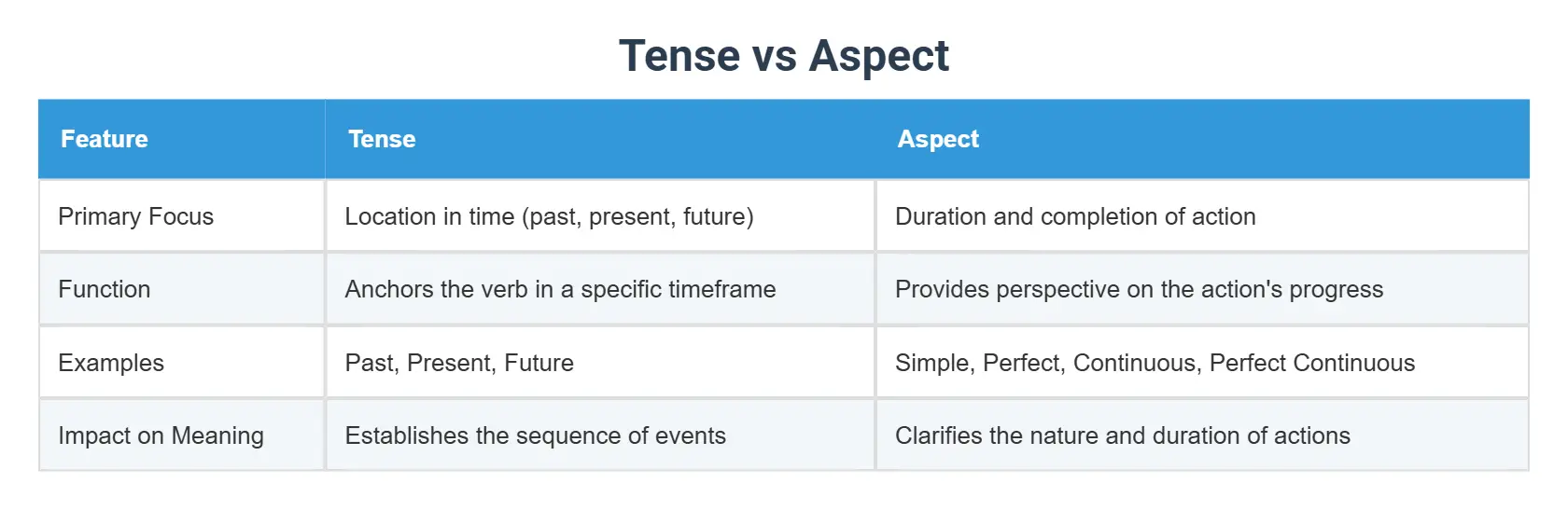 Tense vs Aspect

| Feature | Tense | Aspect |
|---|---|---|
| Primary Focus | Location in time (past, present, future) | Duration and completion of action |
| Function | Anchors the verb in a specific timeframe | Provides perspective on the action's progress |
| Examples | Past, Present, Future | Simple, Perfect, Continuous, Perfect Continuous |
| Impact on Meaning | Establishes the sequence of events | Clarifies the nature and duration of actions |